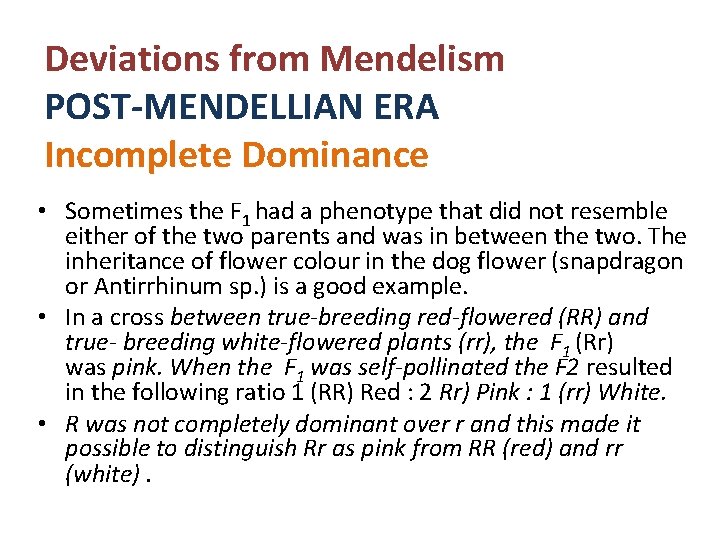 Deviations from Mendelism
POST-MENDELLIAN ERA
Incomplete Dominance

• Sometimes the $F_1$ had a phenotype that did not resemble either of the two parents and was in between the two. The inheritance of flower colour in the dog flower (snapdragon or Antirrhinum sp.) is a good example.

• In a cross between true-breeding red-flowered (RR) and true- breeding white-flowered plants (rr), the $F_1$ (Rr) was pink. When the $F_1$ was self-pollinated the F2 resulted in the following ratio 1 (RR) Red : 2 Rr) Pink : 1 (rr) White.

• R was not completely dominant over r and this made it possible to distinguish Rr as pink from RR (red) and rr (white) .